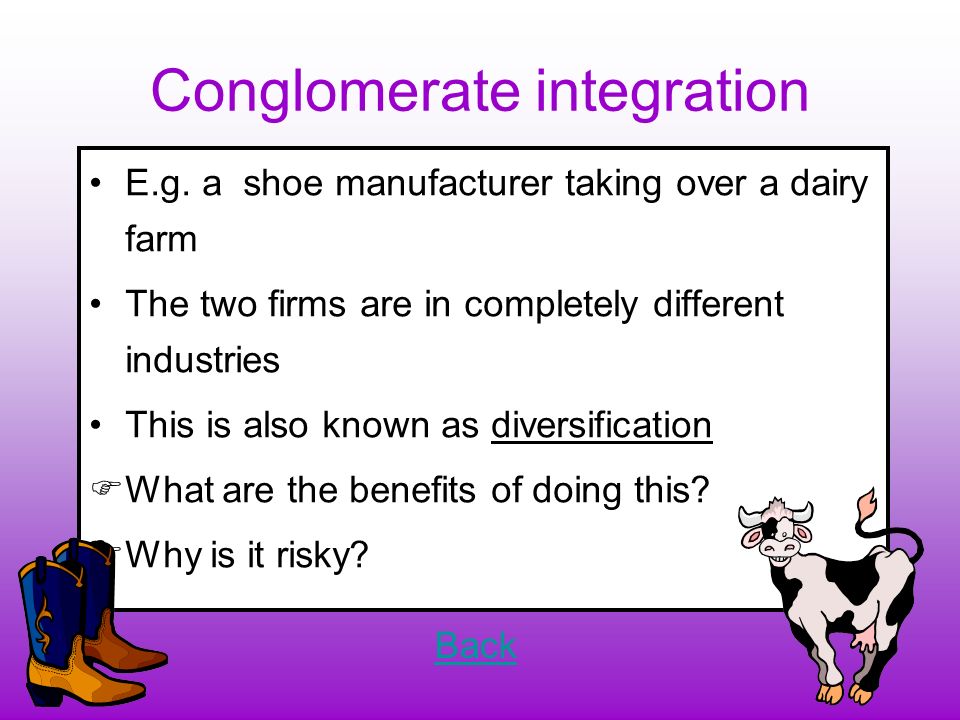 Conglomerate integration

• E.g. a shoe manufacturer taking over a dairy farm

• The two firms are in completely different industries

• This is also known as diversification

☞ What are the benefits of doing this?

☞ Why is it risky?

Back